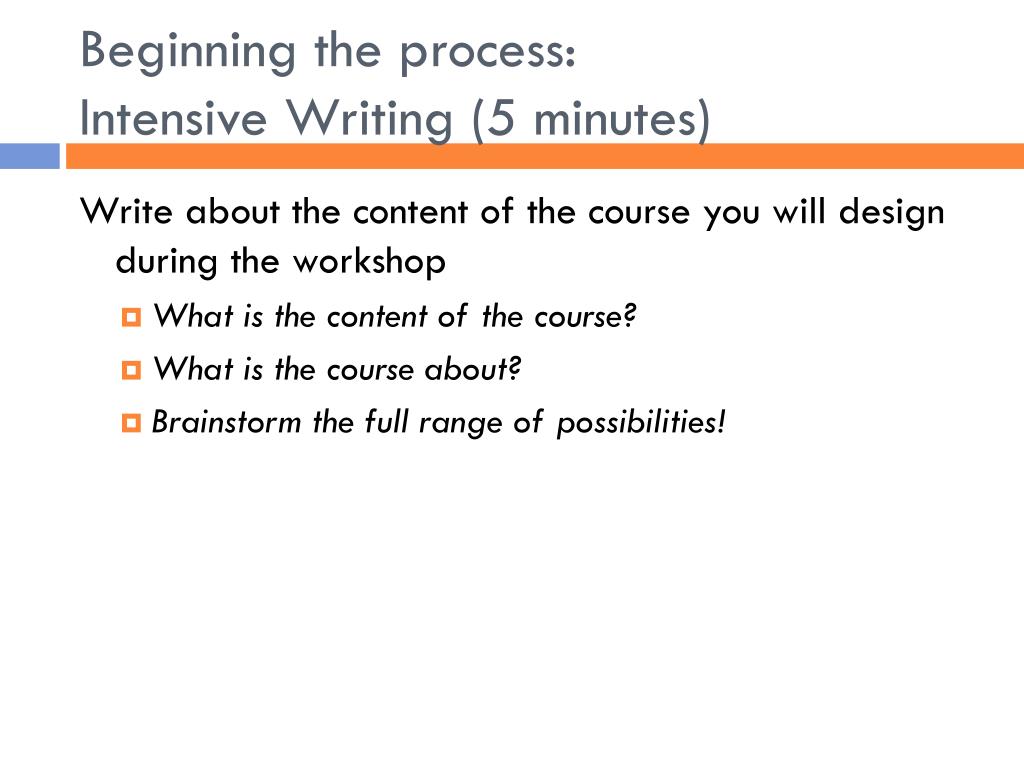 Beginning the process:
Intensive Writing (5 minutes)

Write about the content of the course you will design during the workshop

What is the content of the course?

What is the course about?

Brainstorm the full range of possibilities!